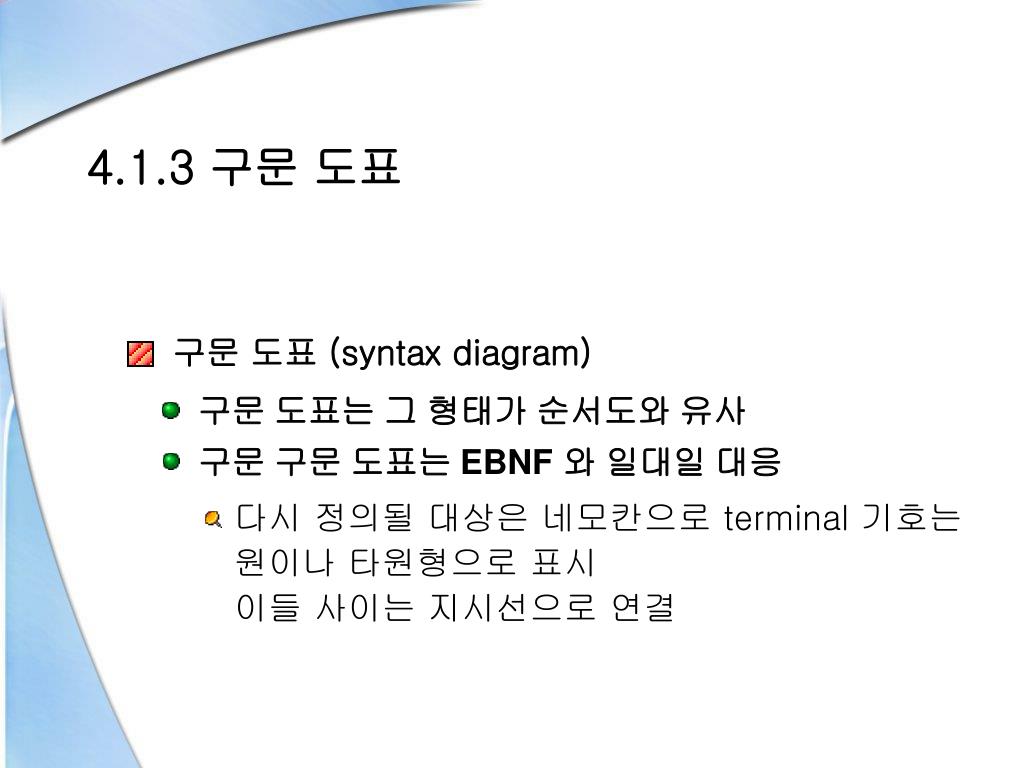 4.1.3 구문 도표

구문 도표 (syntax diagram)

구문 도표는 그 형태가 순서도와 유사

구문 구문 도표는 EBNF 와 일대일 대응

다시 정의될 대상은 네모칸으로 terminal 기호는 원이나 타원형으로 표시
이들 사이는 지시선으로 연결